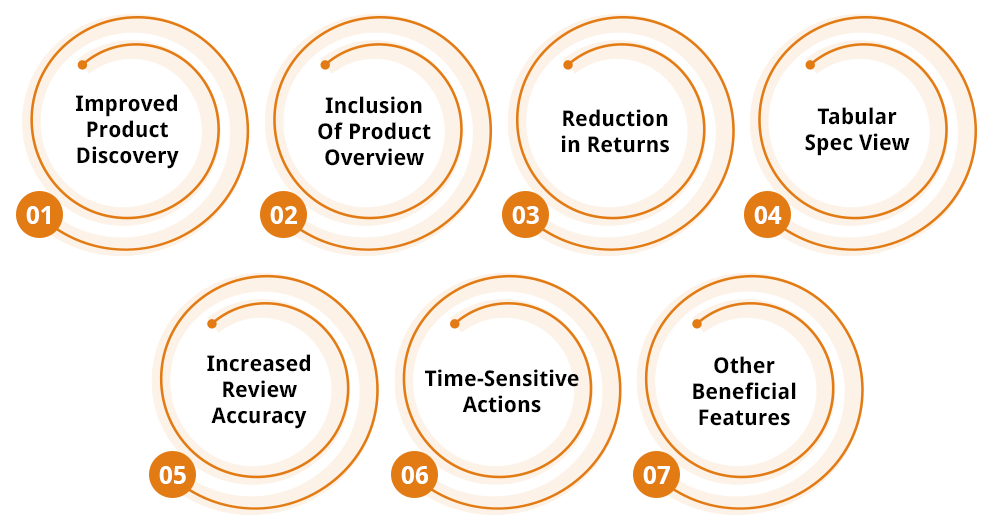 Improved Product Discovery

01

Inclusion Of Product Overview

02

Reduction in Returns

03

Tabular Spec View

04

Increased Review Accuracy

05

Time-Sensitive Actions

06

Other Beneficial Features

07